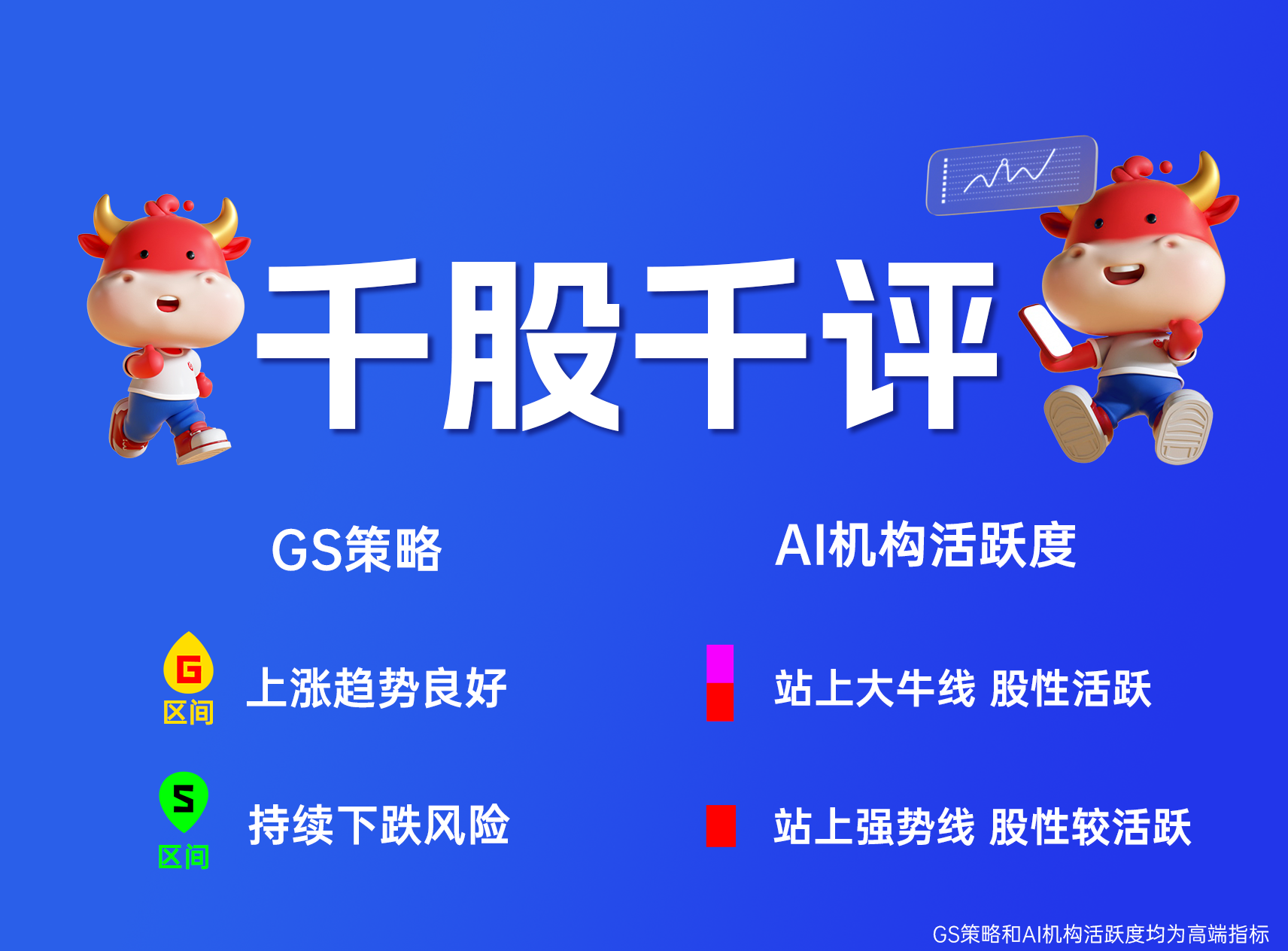 千股千评

GS策略

G
区间
上涨趋势良好

S
区间
持续下跌风险

AI机构活跃度

站上大牛线 股性活跃

站上强势线 股性较活跃

GS策略和AI机构活跃度均为高端指标